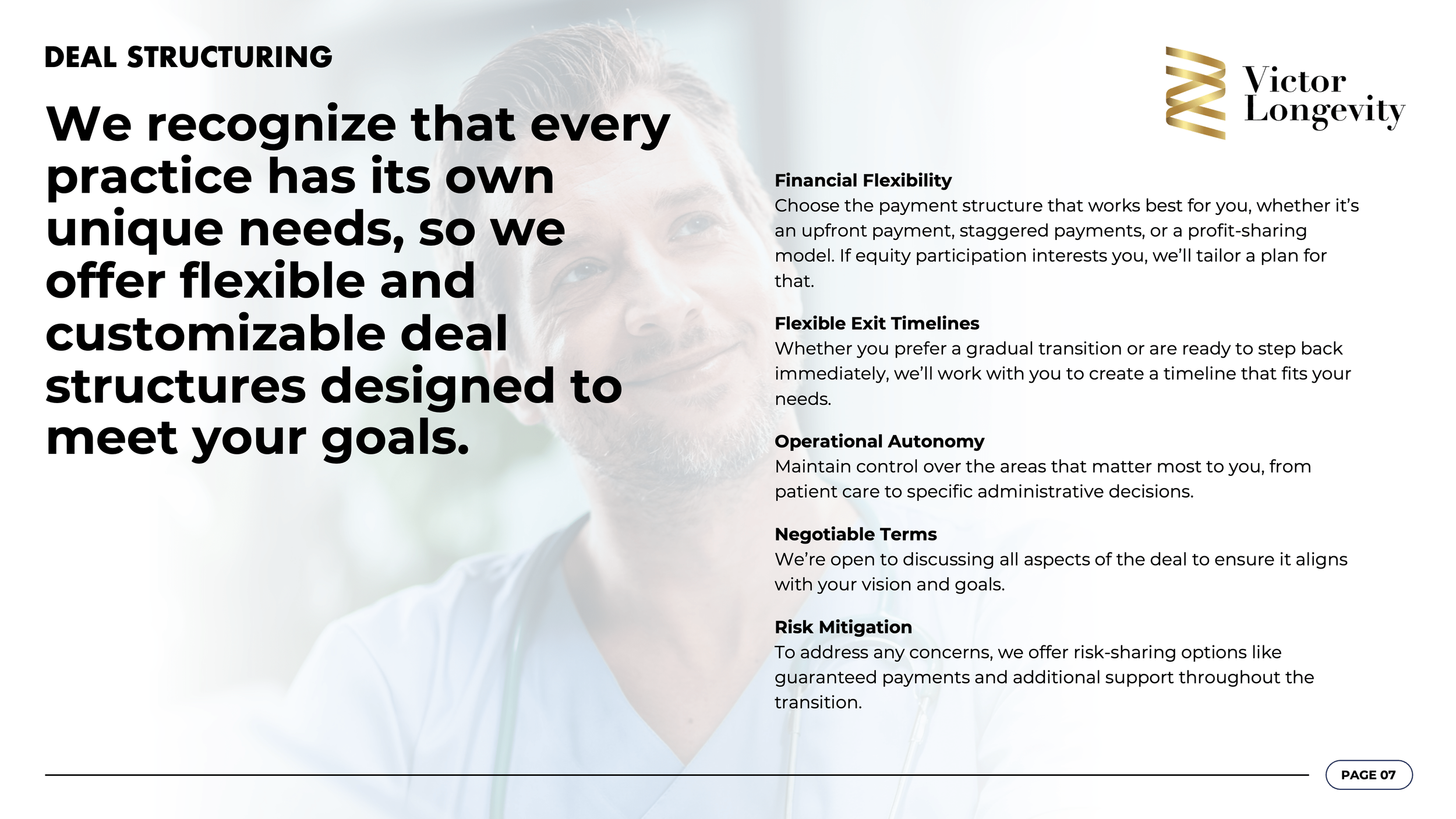 DEAL STRUCTURING

Victor Longevity

We recognize that every practice has its own unique needs, so we offer flexible and customizable deal structures designed to meet your goals.

Financial Flexibility
Choose the payment structure that works best for you, whether it's an upfront payment, staggered payments, or a profit-sharing model. If equity participation interests you, we'll tailor a plan for that.

Flexible Exit Timelines
Whether you prefer a gradual transition or are ready to step back immediately, we'll work with you to create a timeline that fits your needs.

Operational Autonomy
Maintain control over the areas that matter most to you, from patient care to specific administrative decisions.

Negotiable Terms
We're open to discussing all aspects of the deal to ensure it aligns with your vision and goals.

Risk Mitigation
To address any concerns, we offer risk-sharing options like guaranteed payments and additional support throughout the transition.

PAGE 07